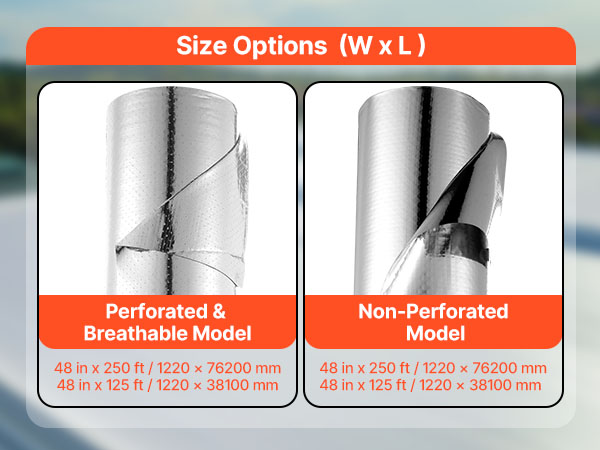 Size Options（W x L ）

Perforated & Breathable Model

48 in x 250 ft / 1220 × 76200 mm
48 in x 125 ft / 1220 × 38100 mm

Non-Perforated Model

48 in x 250 ft / 1220 × 76200 mm
48 in x 125 ft / 1220 × 38100 mm